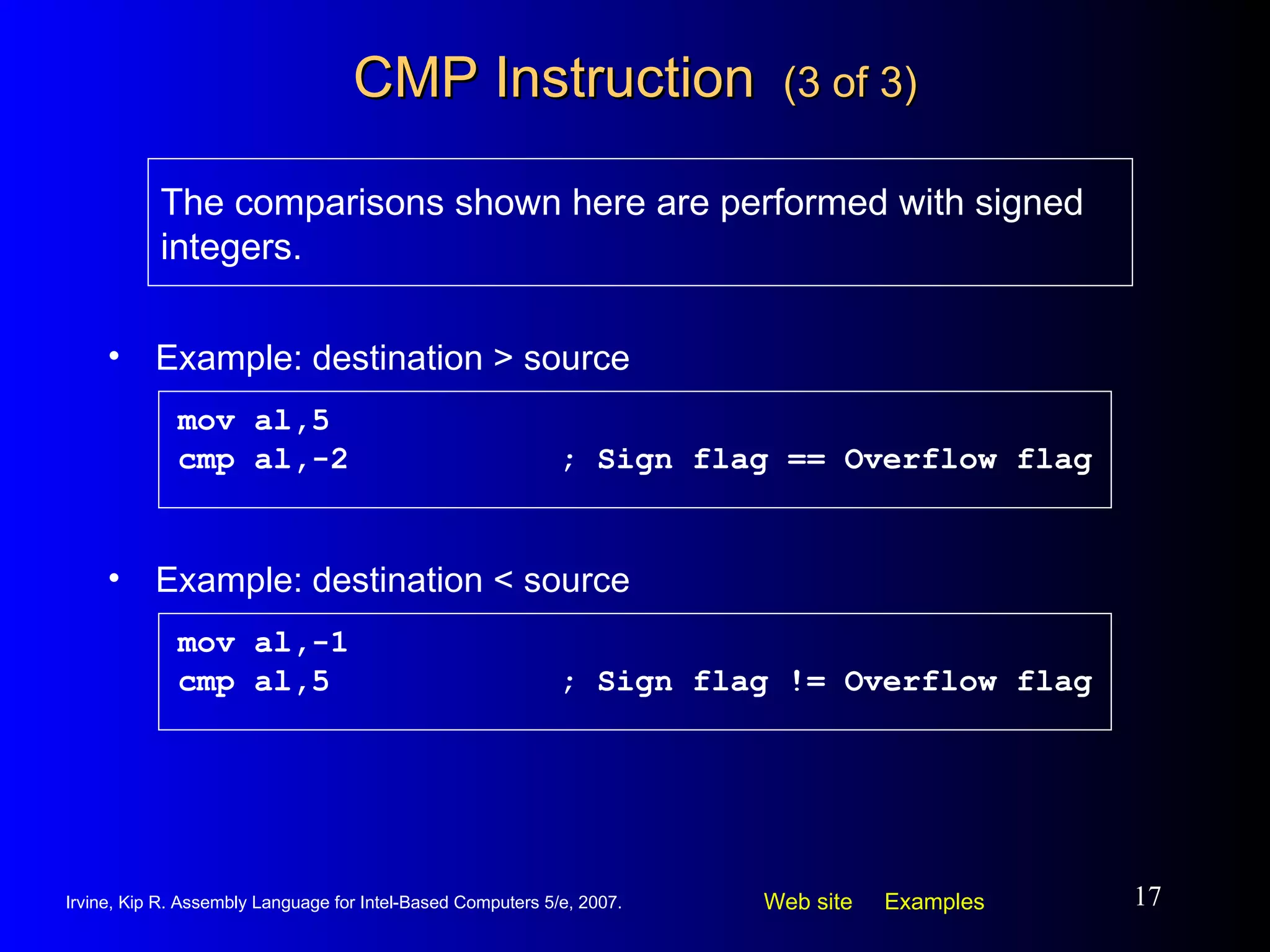 CMP Instruction (3 of 3)

The comparisons shown here are performed with signed integers.

• Example: destination > source

mov al,5
cmp al,-2 ; Sign flag == Overflow flag

• Example: destination < source

mov al,-1
cmp al,5 ; Sign flag != Overflow flag

Irvine, Kip R. Assembly Language for Intel-Based Computers 5/e, 2007.

Web site Examples

17